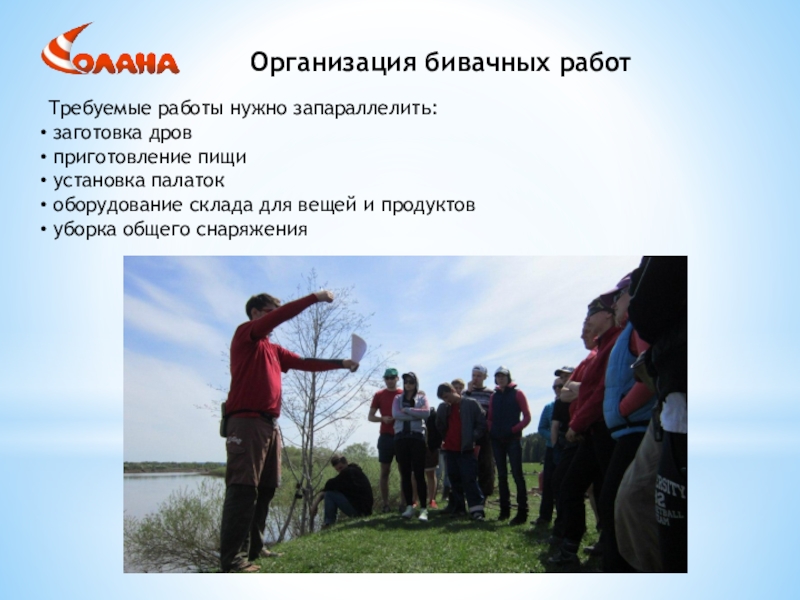 СОЛАНА

Организация бивачных работ

Требуемые работы нужно запараллелить:
• заготовка дров
• приготовление пищи
• установка палаток
• оборудование склада для вещей и продуктов
• уборка общего снаряжения